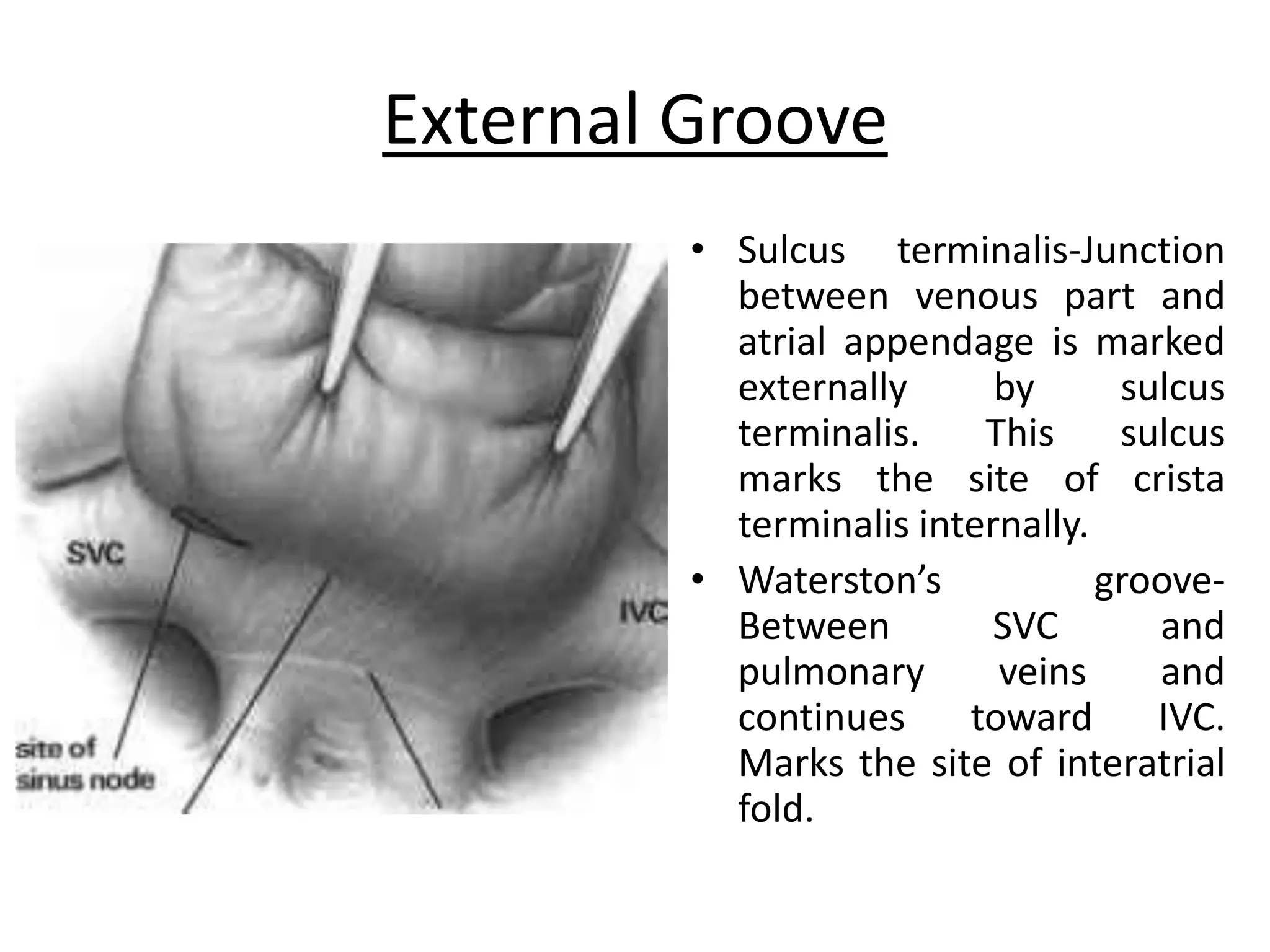 External Groove

SVC

IVC

site of sinus node

• Sulcus terminalis-Junction between venous part and atrial appendage is marked externally by sulcus terminalis. This sulcus marks the site of crista terminalis internally.

• Waterston's groove-Between SVC and pulmonary veins and continues toward IVC. Marks the site of interatrial fold.